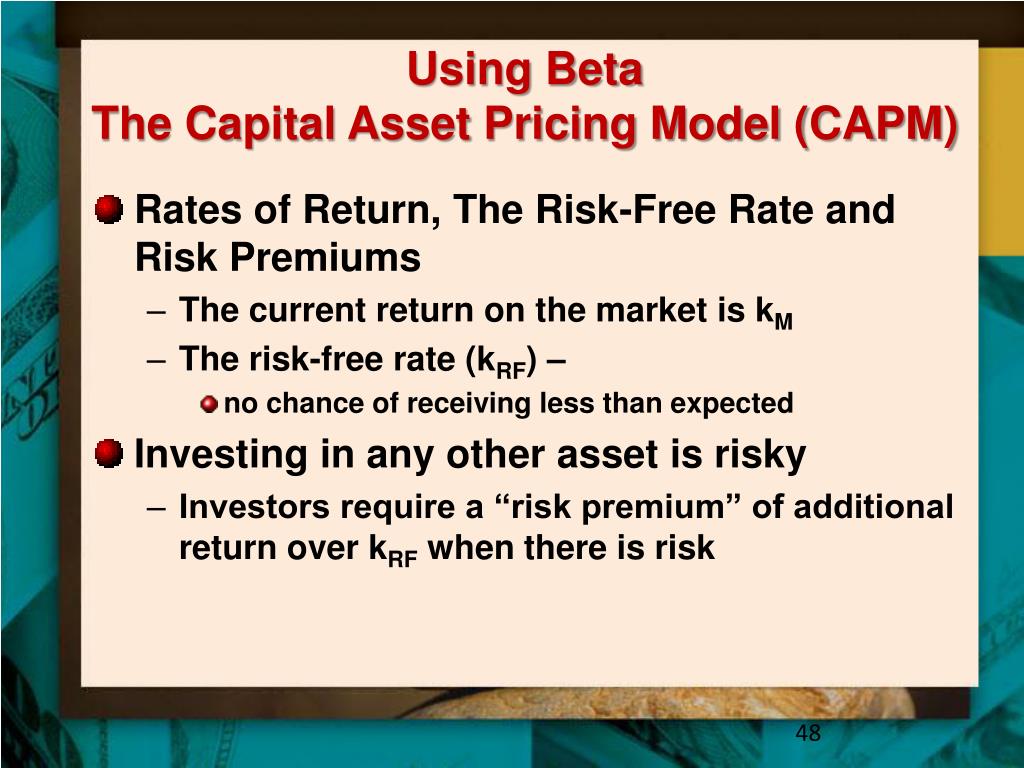 Using Beta
The Capital Asset Pricing Model (CAPM)

Rates of Return, The Risk-Free Rate and Risk Premiums
– The current return on the market is $k_M$
– The risk-free rate ($k_{RF}$) –
no chance of receiving less than expected

Investing in any other asset is risky
– Investors require a “risk premium” of additional return over $k_{RF}$ when there is risk

48